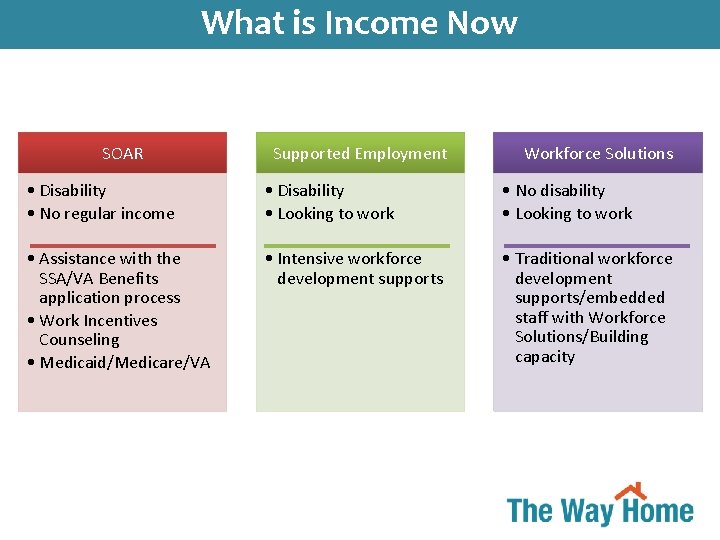 What is Income Now

SOAR

• Disability
• No regular income

• Assistance with the SSA/VA Benefits application process
• Work Incentives Counseling
• Medicaid/Medicare/VA

Supported Employment

• Disability
• Looking to work

• Intensive workforce development supports

Workforce Solutions

• No disability
• Looking to work

• Traditional workforce development supports/embedded staff with Workforce Solutions/Building capacity

The Way Home